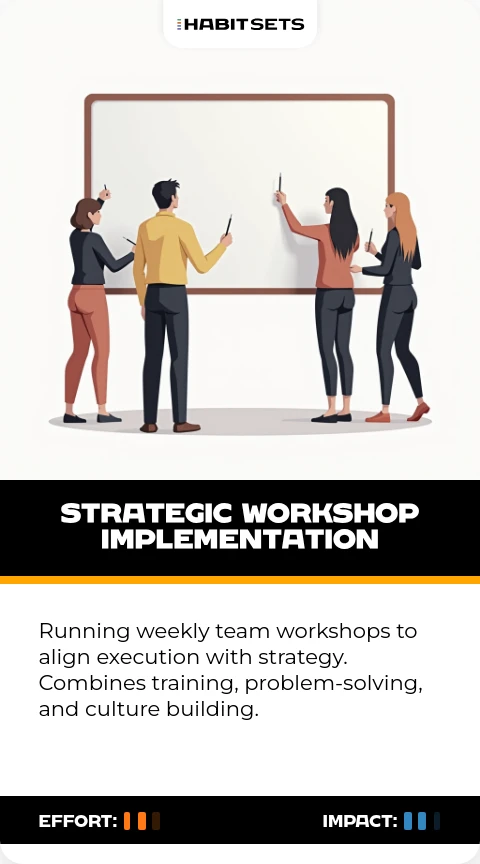 HABITSETS

STRATEGIC WORKSHOP IMPLEMENTATION

Running weekly team workshops to align execution with strategy. Combines training, problem-solving, and culture building.

EFFORT:

IMPACT: